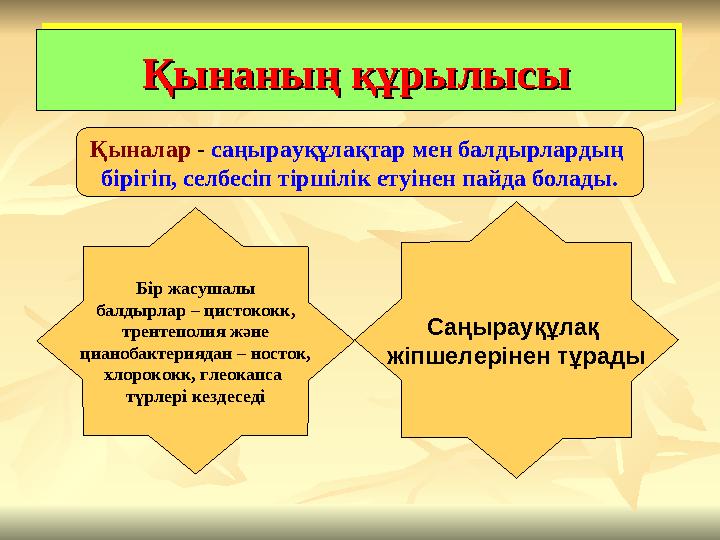 Қынаның құрылысы

Қыналар - саңырауқұлақтар мен балдырлардың бірігіп, селбесіп тіршілік етуінен пайда болады.

Бір жасушалы балдырлар – цистококк, трентеполия және цианобактериядан – носток, хлорококк, глеокапса түрлері кездеседі

Саңырауқұлақ жіпшелерінен тұрады